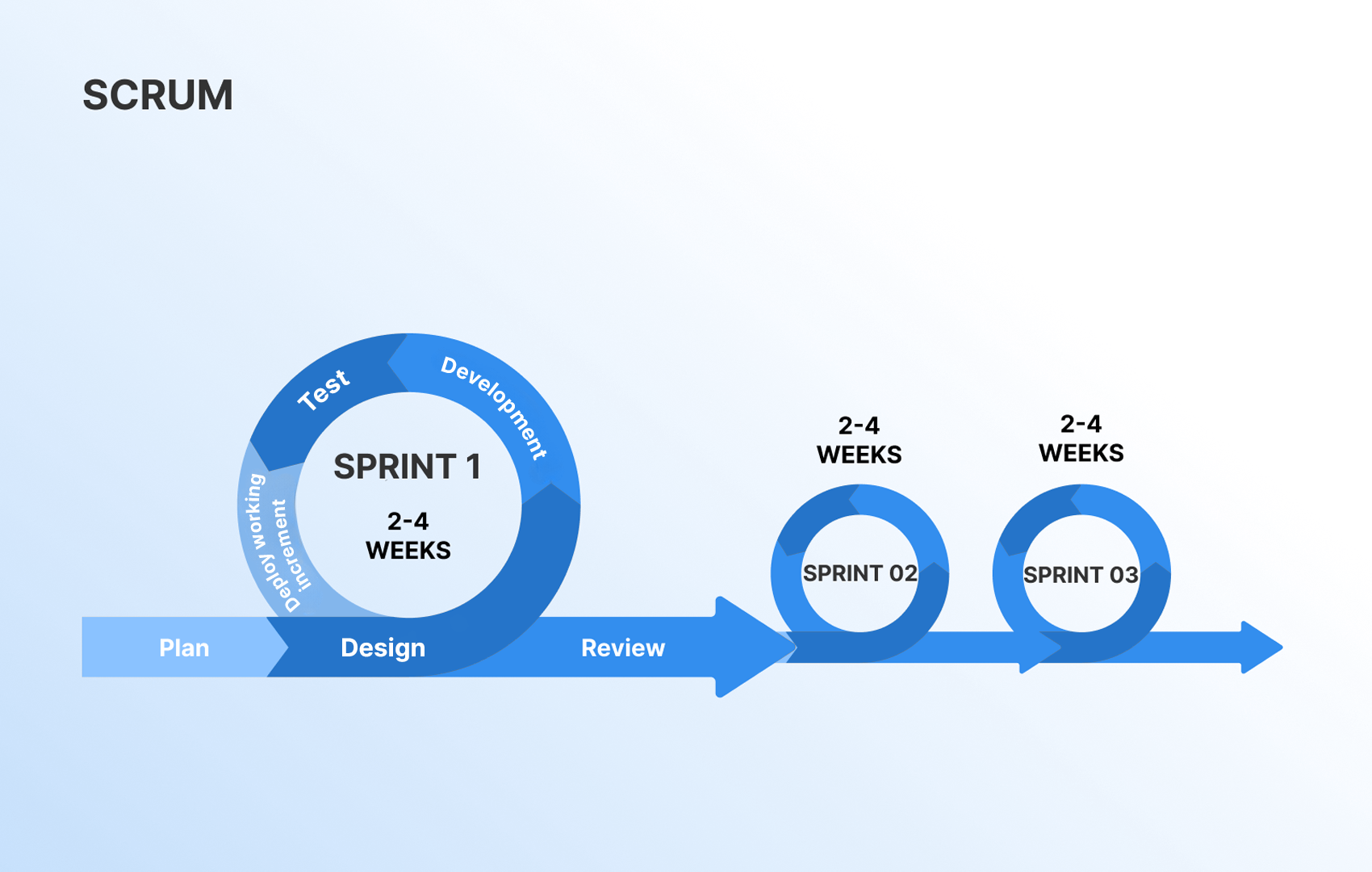 SCRUM

Test

Development

Deploy working increment

SPRINT 1

2-4 WEEKS

Plan

Design

Review

2-4 WEEKS

SPRINT 02

2-4 WEEKS

SPRINT 03